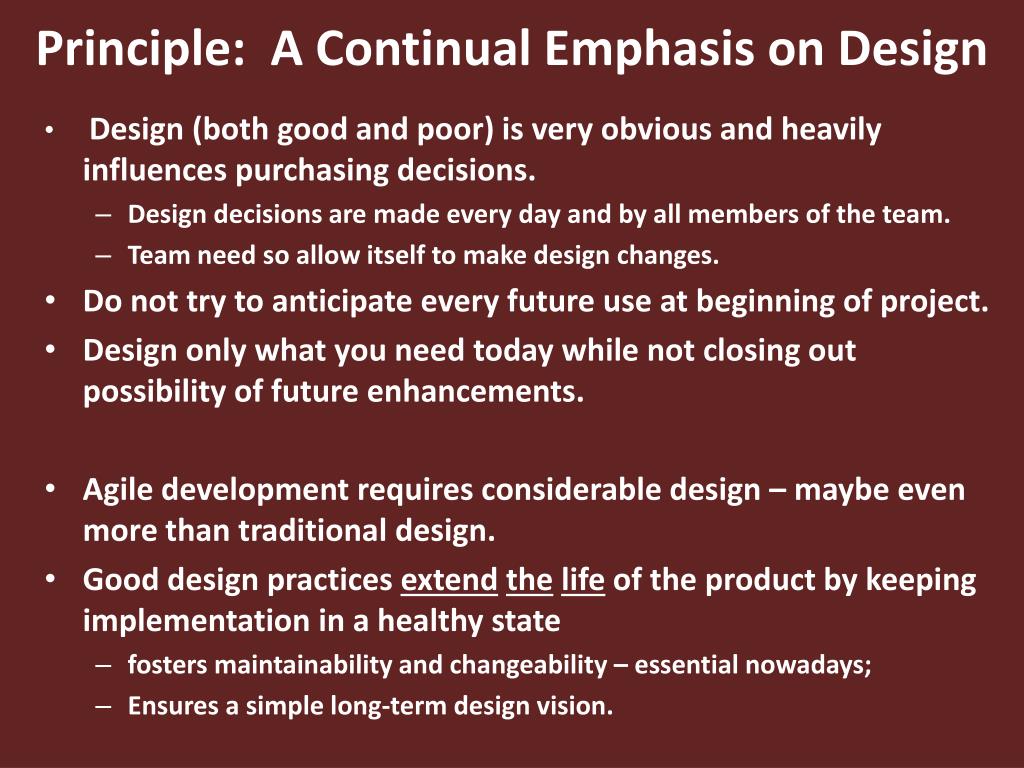 Principle: A Continual Emphasis on Design

• Design (both good and poor) is very obvious and heavily influences purchasing decisions.
– Design decisions are made every day and by all members of the team.
– Team need so allow itself to make design changes.
• Do not try to anticipate every future use at beginning of project.
• Design only what you need today while not closing out possibility of future enhancements.

• Agile development requires considerable design – maybe even more than traditional design.
• Good design practices extend the life of the product by keeping implementation in a healthy state
– fosters maintainability and changeability – essential nowadays;
– Ensures a simple long-term design vision.